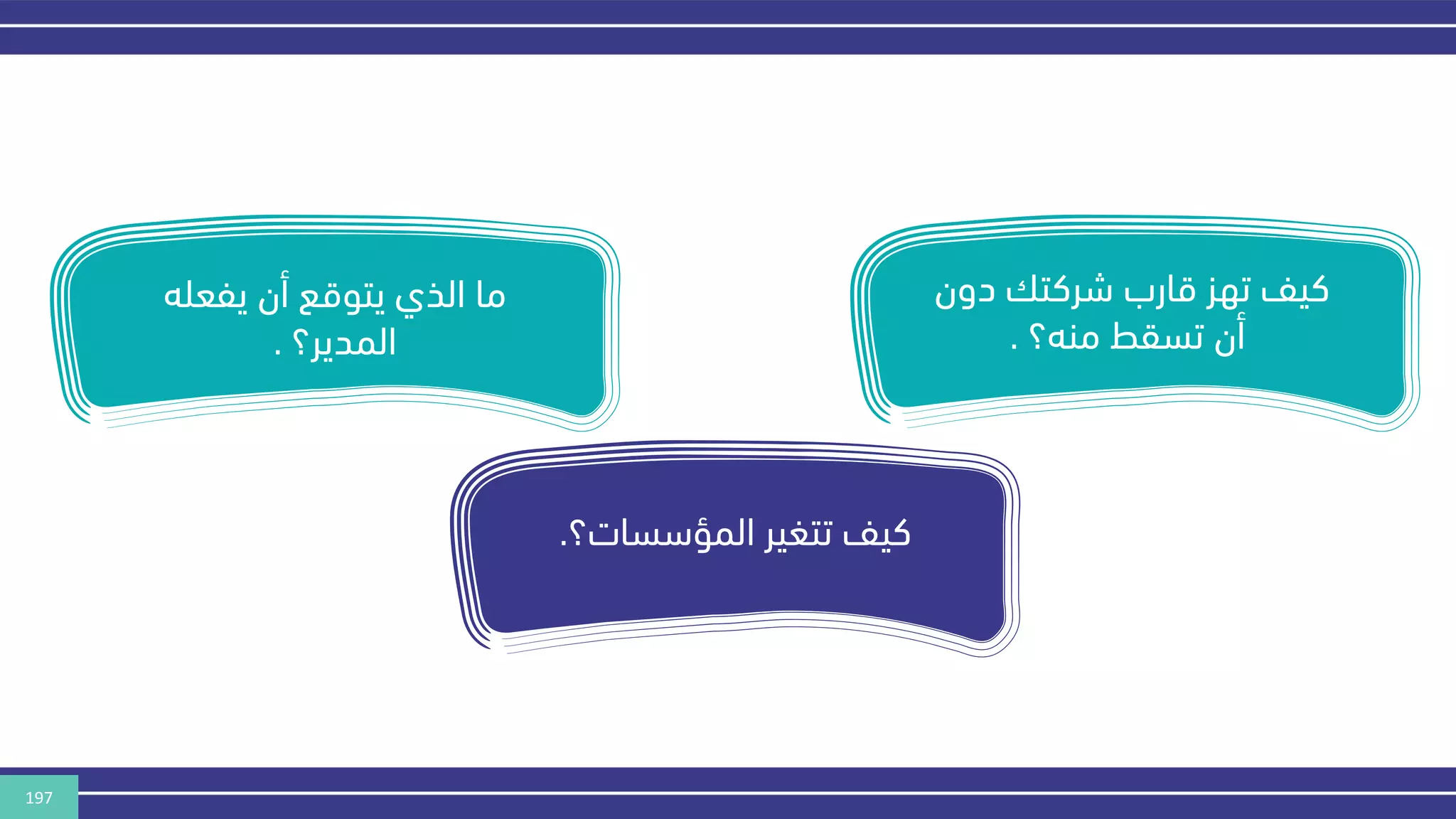 كيف تهز قارب شركتك دون أن تسقط منه؟ .

ما الذي يتوقع أن يفعله المدير؟ .

كيف تتغير المؤسسات؟.

197